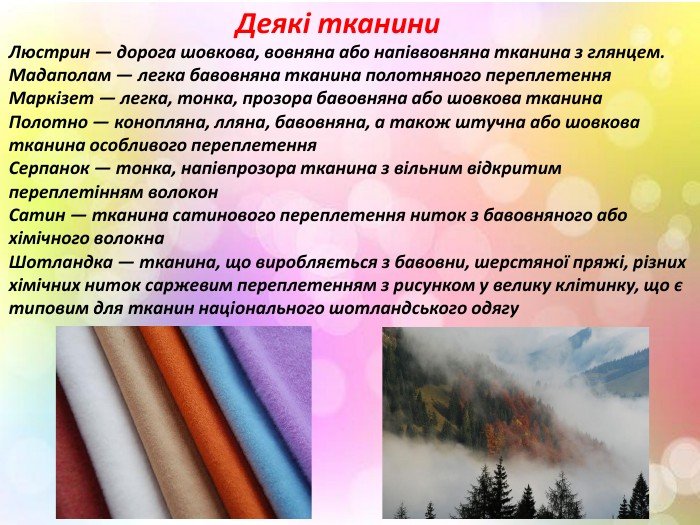 Деякі тканини

Люстрин — дорога шовкова, вовняна або напіввовняна тканина з глянцем.
Мадаполам — легка бавовняна тканина полотняного переплетення
Маркізет — легка, тонка, прозора бавовняна або шовкова тканина
Полотно — конопляна, лляна, бавовняна, а також штучна або шовкова тканина особливого переплетення
Серпанок — тонка, напівпрозора тканина з вільним відкритим переплетінням волокон
Сатин — тканина сатинового переплетення ниток з бавовняного або хімічного волокна
Шотландка — тканина, що виробляється з бавовни, шерстяної пряжі, різних хімічних ниток саржевим переплетенням з рисунком у велику клітинку, що є типовим для тканин національного шотландського одягу